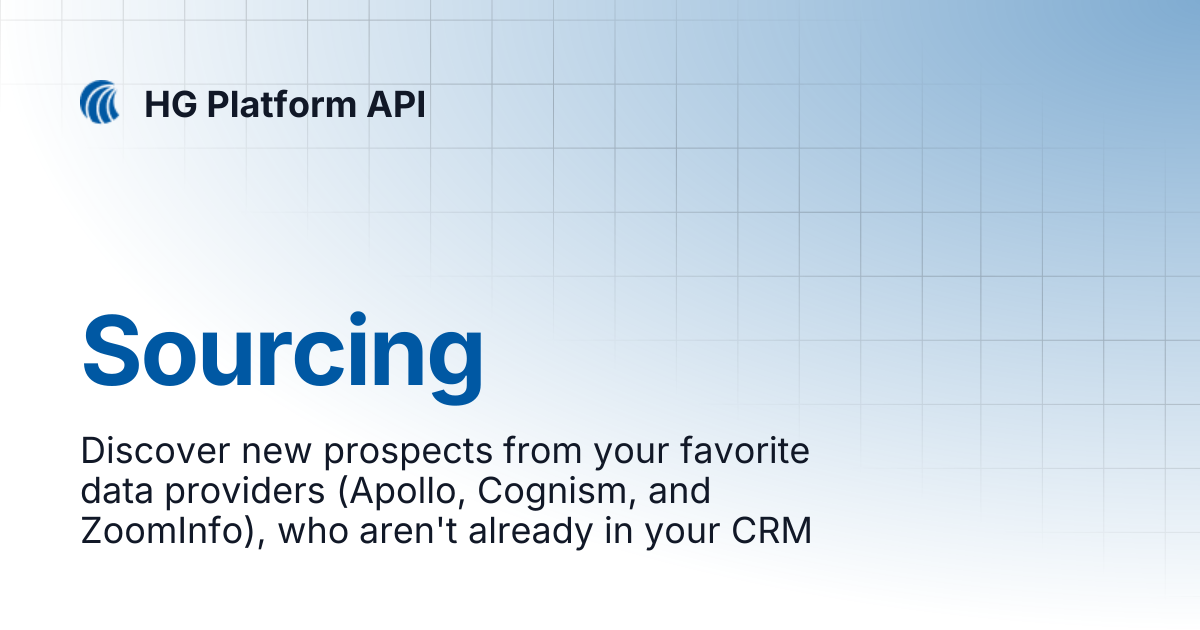 HG Platform API

Sourcing

Discover new prospects from your favorite data providers (Apollo, Cognism, and ZoomInfo), who aren't already in your CRM